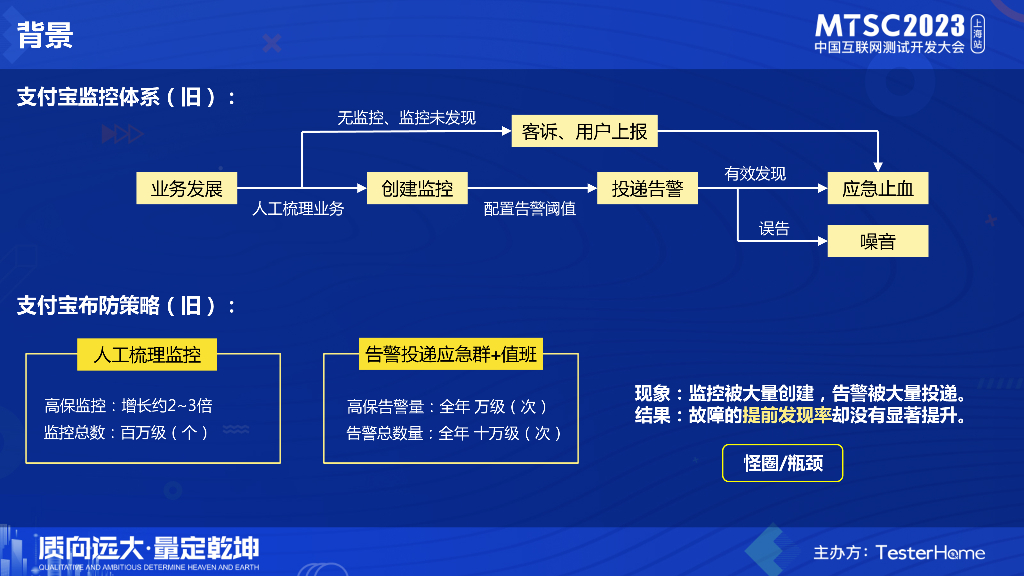 背景

MTSC2023 上海站
中国互联网测试开发大会

支付宝监控体系（旧）：

无监控、监控未发现
客诉、用户上报
业务发展
人工梳理业务
创建监控
配置告警阈值
投递告警
有效发现
应急止血
误告
噪音

支付宝布防策略（旧）：

人工梳理监控
高保监控：增长约2~3倍
监控总数：百万级（个）

告警投递应急群+值班
高保告警量：全年 万级（次）
告警总数量：全年 十万级（次）

现象：监控被大量创建，告警被大量投递。
结果：故障的提前发现率却没有显著提升。

怪圈/瓶颈

质向远大·量定乾坤
QUALITATIVE AND AMBITIOUS DETERMINE HEAVEN AND EARTH

主办方：TesterHome